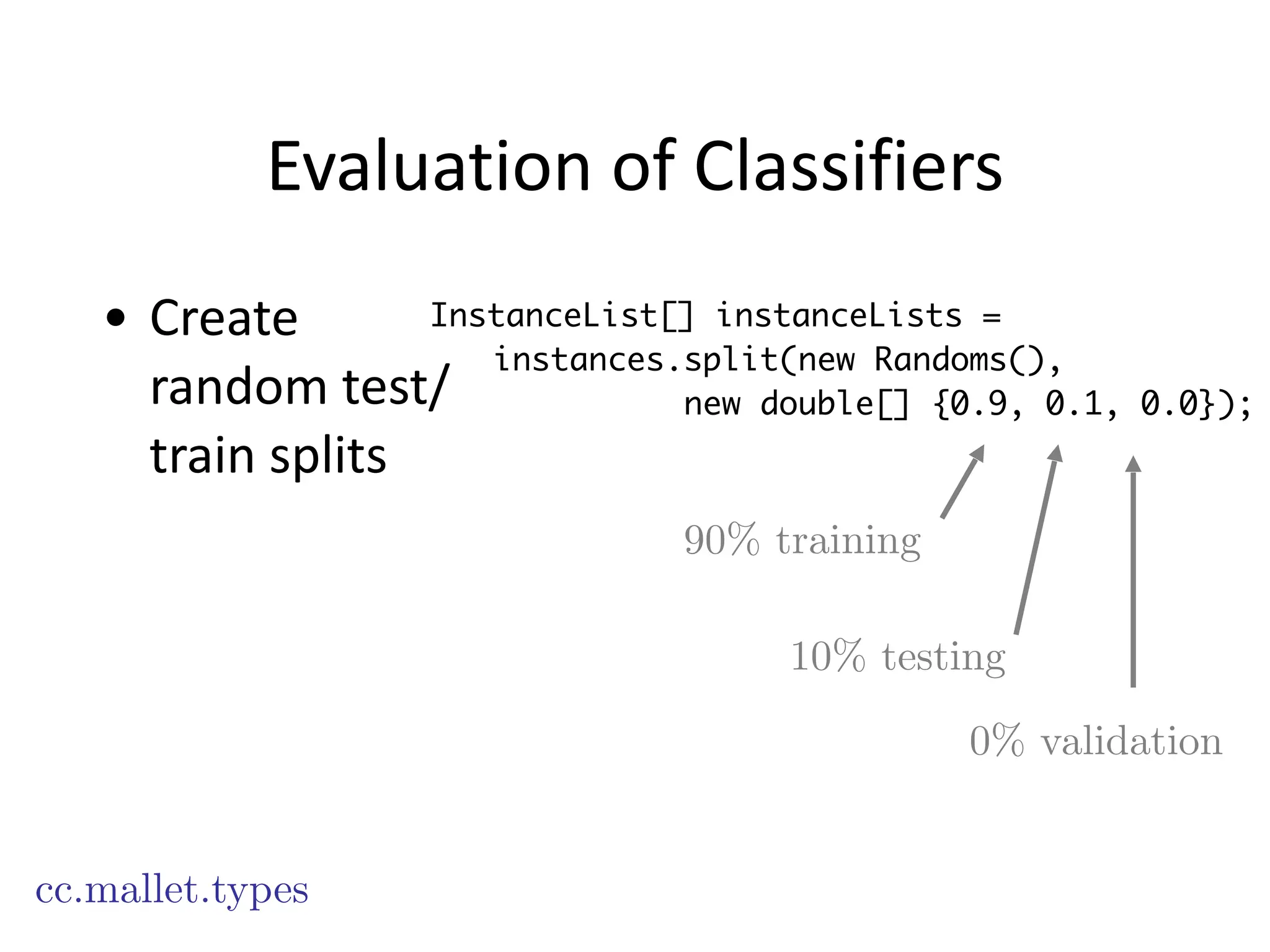 Evaluation of Classifiers

• Create random test/ train splits

InstanceList[] instanceLists =
    instances.split(new Randoms(),
               new double[] {0.9, 0.1, 0.0});

90% training

10% testing

0% validation

cc.mallet.types